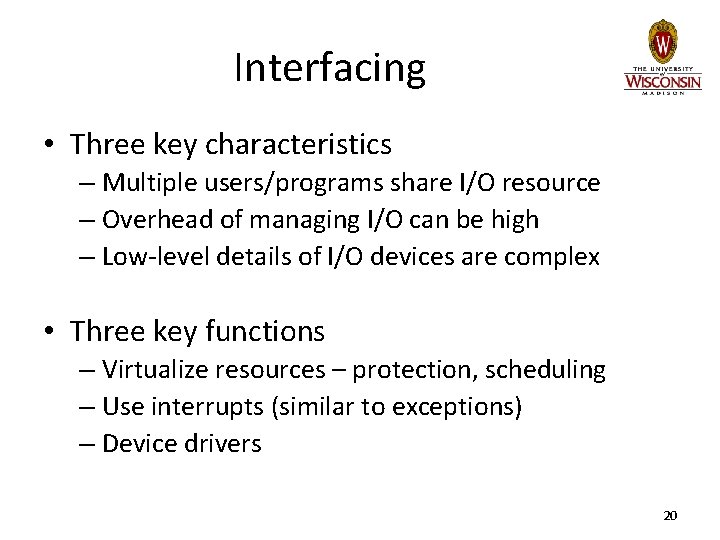 Interfacing

THE UNIVERSITY of WISCONSIN MADISON

• Three key characteristics
– Multiple users/programs share I/O resource
– Overhead of managing I/O can be high
– Low-level details of I/O devices are complex

• Three key functions
– Virtualize resources – protection, scheduling
– Use interrupts (similar to exceptions)
– Device drivers

20